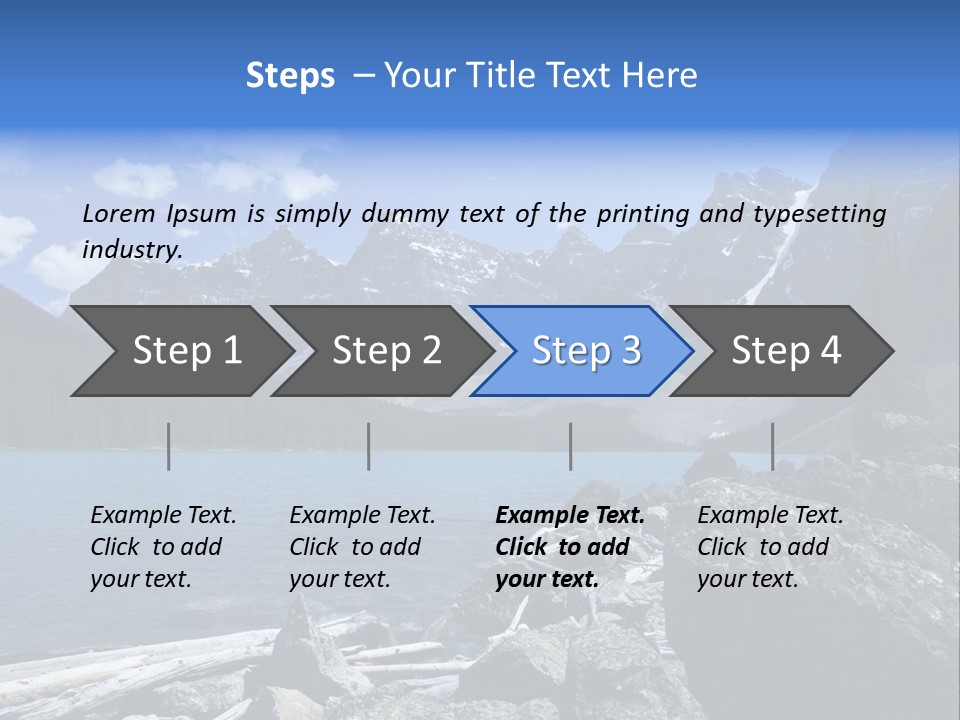 Steps – Your Title Text Here

Lorem Ipsum is simply dummy text of the printing and typesetting industry.

Step 1

Step 2

Step 3

Step 4

Example Text. Click to add your text.

Example Text. Click to add your text.

Example Text. Click to add your text.

Example Text. Click to add your text.